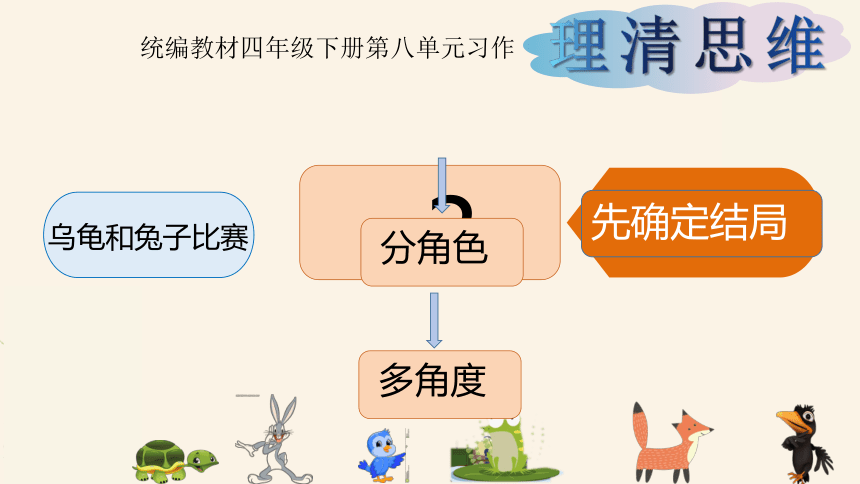 统编教材四年级下册第八单元习作

理清思维

乌龟和兔子比赛

分角色

先确定结局

多角度